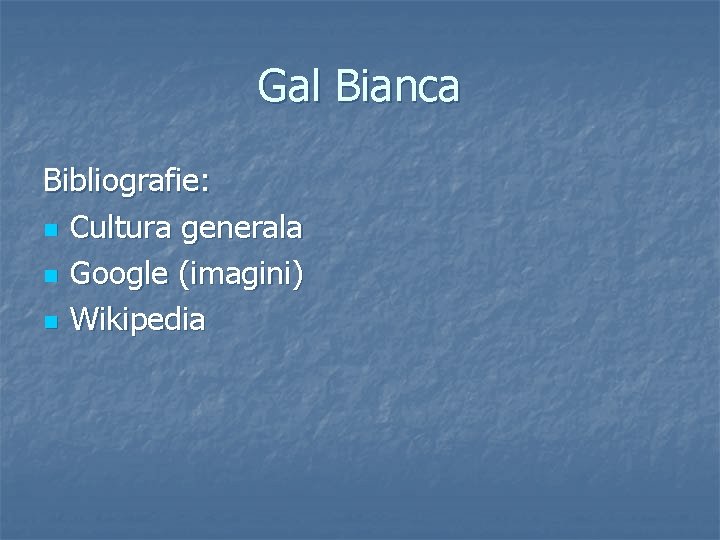 Gal Bianca

Bibliografie:
- Cultura generala
- Google (imagini)
- Wikipedia